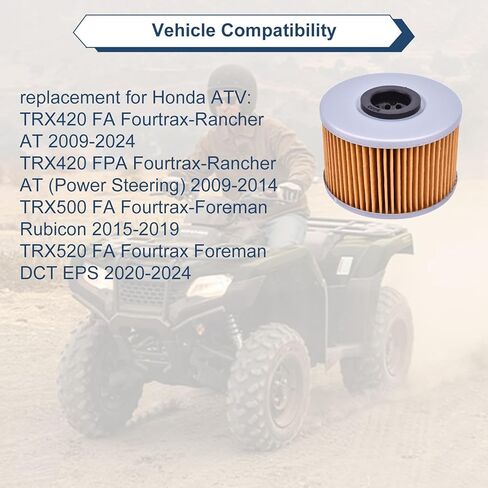 Vehicle Compatibility

replacement for Honda ATV:
TRX420 FA Fourtrax-Rancher AT 2009-2024
TRX420 FPA Fourtrax-Rancher AT (Power Steering) 2009-2014
TRX500 FA Fourtrax-Foreman Rubicon 2015-2019
TRX520 FA Fourtrax Foreman DCT EPS 2020-2024